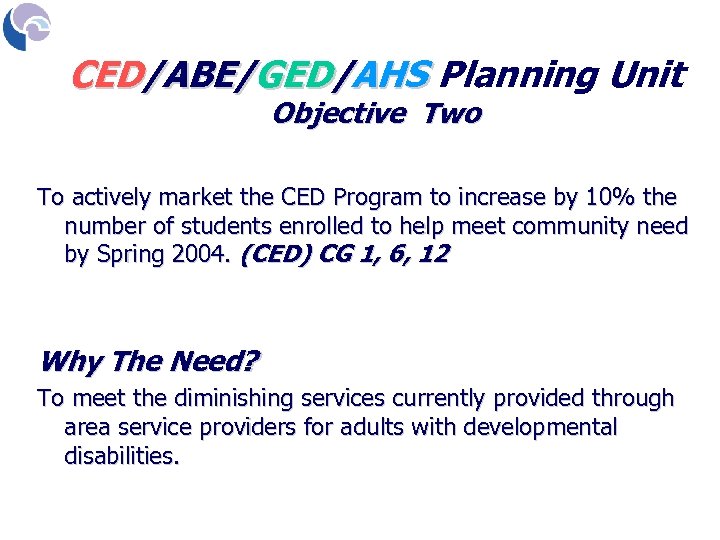 CED/ABE/GED/AHS Planning Unit
Objective Two

To actively market the CED Program to increase by 10% the number of students enrolled to help meet community need by Spring 2004. (CED) CG 1, 6, 12

Why The Need?

To meet the diminishing services currently provided through area service providers for adults with developmental disabilities.